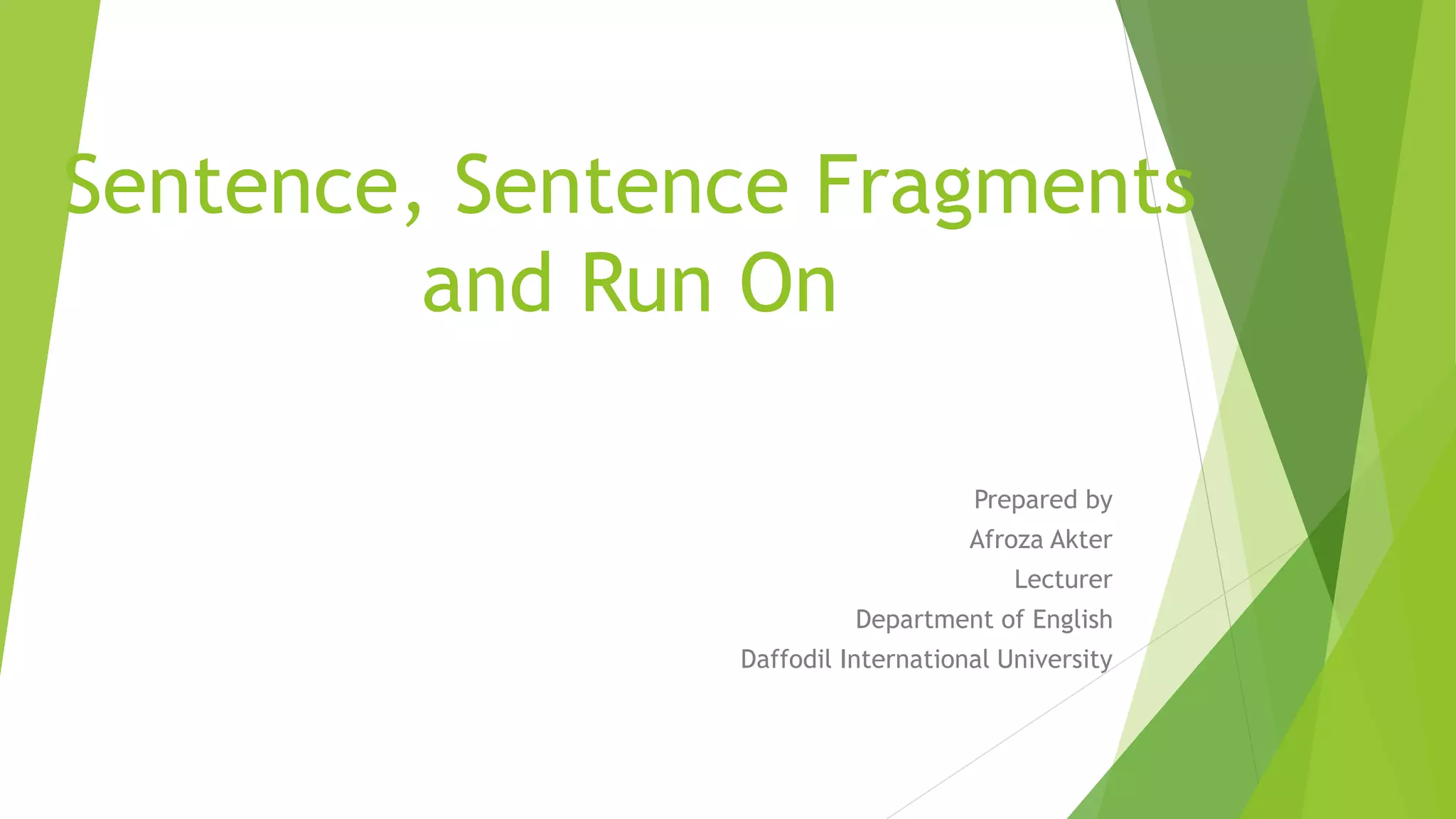 Sentence, Sentence Fragments and Run On

Prepared by
Afroza Akter
Lecturer
Department of English
Daffodil International University